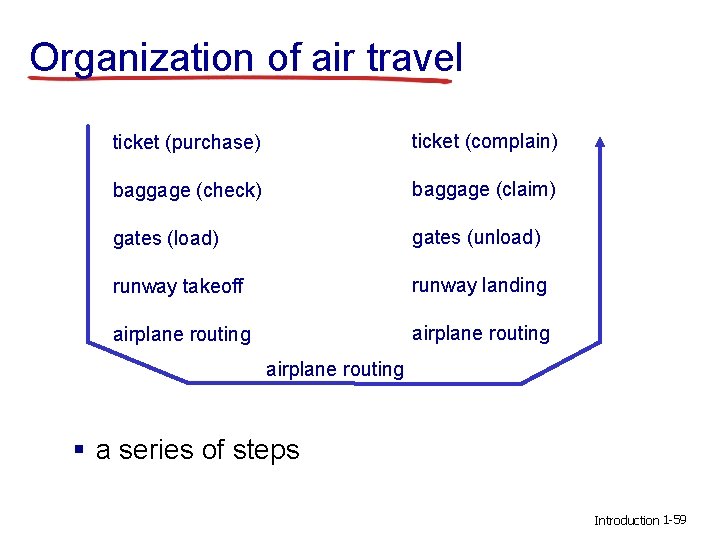 Organization of air travel

ticket (purchase)

baggage (check)

gates (load)

runway takeoff

airplane routing

ticket (complain)

baggage (claim)

gates (unload)

runway landing

airplane routing

airplane routing

• a series of steps

Introduction 1-59